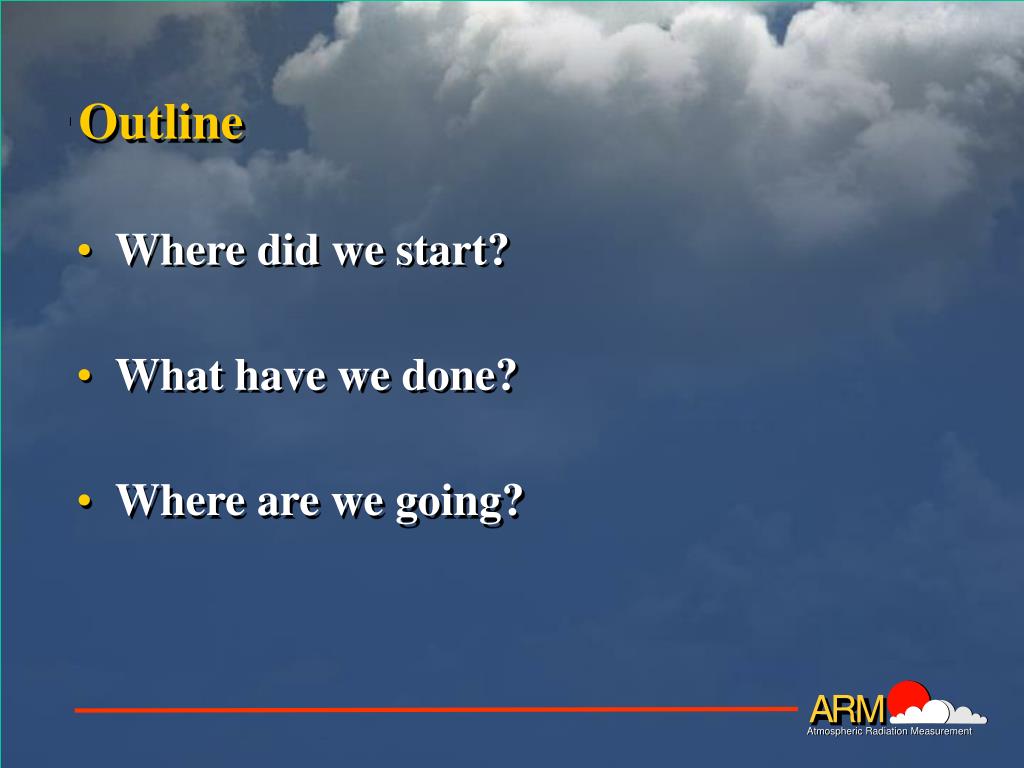 Outline

• Where did we start?

• What have we done?

• Where are we going?

ARM
Atmospheric Radiation Measurement